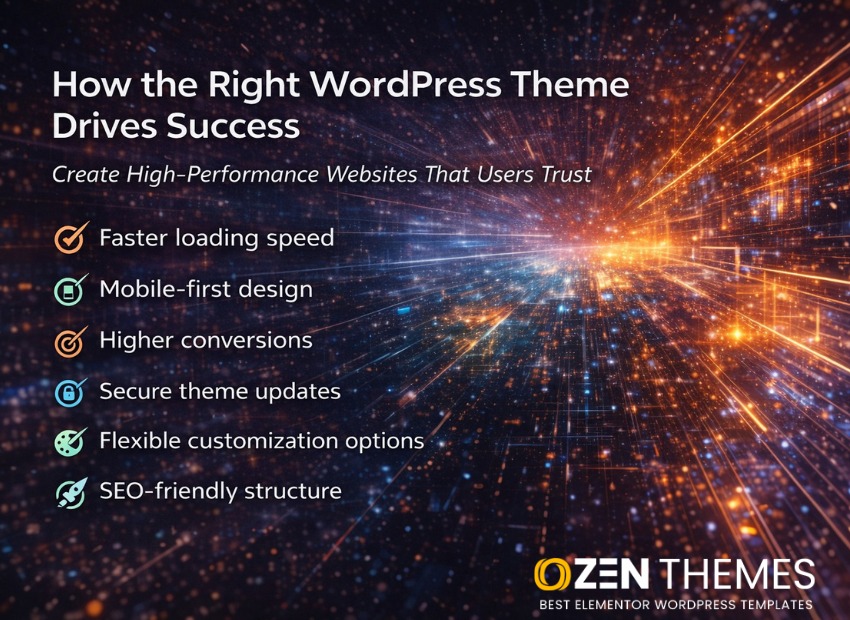 How the Right WordPress Theme Drives Success

Create High-Performance Websites That Users Trust

Faster loading speed

Mobile-first design

Higher conversions

Secure theme updates

Flexible customization options

SEO-friendly structure

OZEN THEMES
BEST ELEMENTOR WORDPRESS TEMPLATES